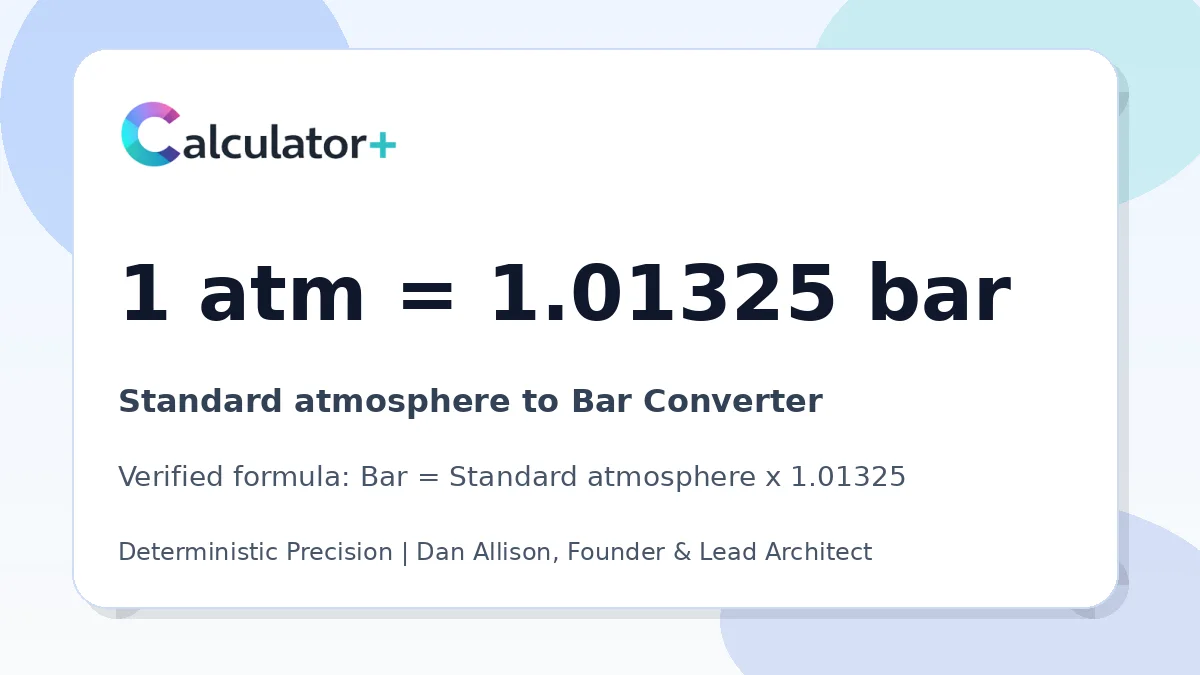 Calculator+

1 atm = 1.01325 bar

Standard atmosphere to Bar Converter

Verified formula: Bar = Standard atmosphere x 1.01325

Deterministic Precision | Dan Allison, Founder & Lead Architect